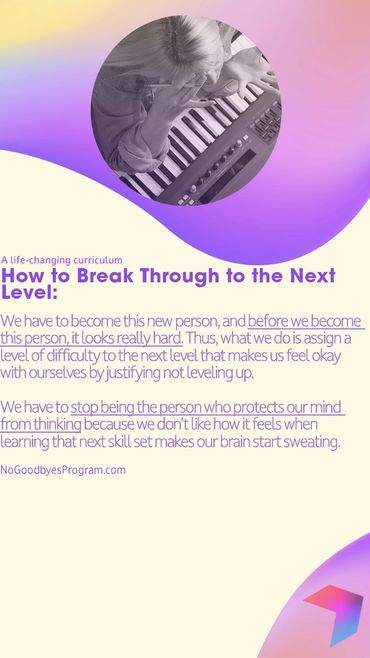 A life-changing curriculum

How to Break Through to the Next Level:

We have to become this new person, and before we become this person, it looks really hard. Thus, what we do is assign a level of difficulty to the next level that makes us feel okay with ourselves by justifying not leveling up.

We have to stop being the person who protects our mind from thinking because we don't like how it feels when learning that next skill set makes our brain start sweating.

NoGoodbyesProgram.com